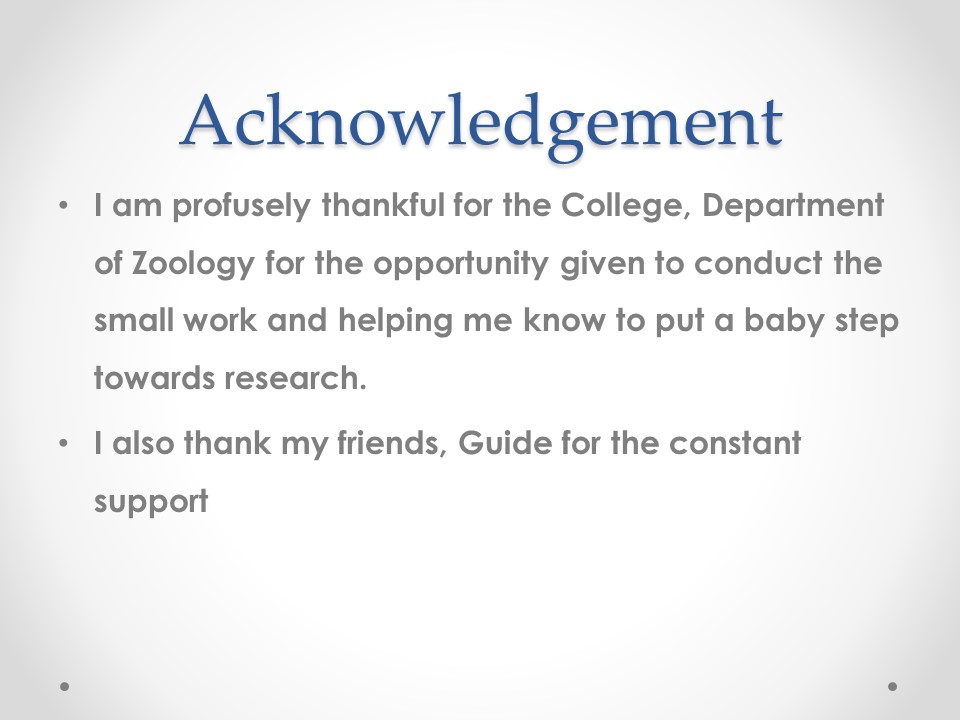 Acknowledgement

• I am profusely thankful for the College, Department of Zoology for the opportunity given to conduct the small work and helping me know to put a baby step towards research.

• I also thank my friends, Guide for the constant support